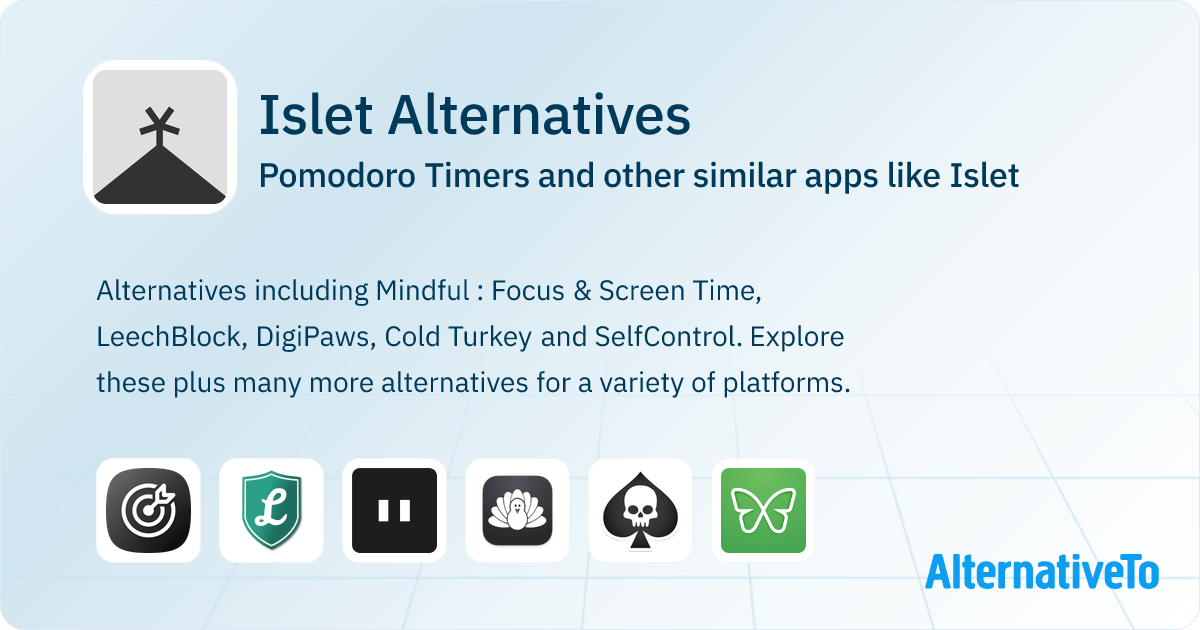 Islet Alternatives

Pomodoro Timers and other similar apps like Islet

Alternatives including Mindful : Focus & Screen Time, LeechBlock, DigiPaws, Cold Turkey and SelfControl. Explore these plus many more alternatives for a variety of platforms.

L

AlternativeTo